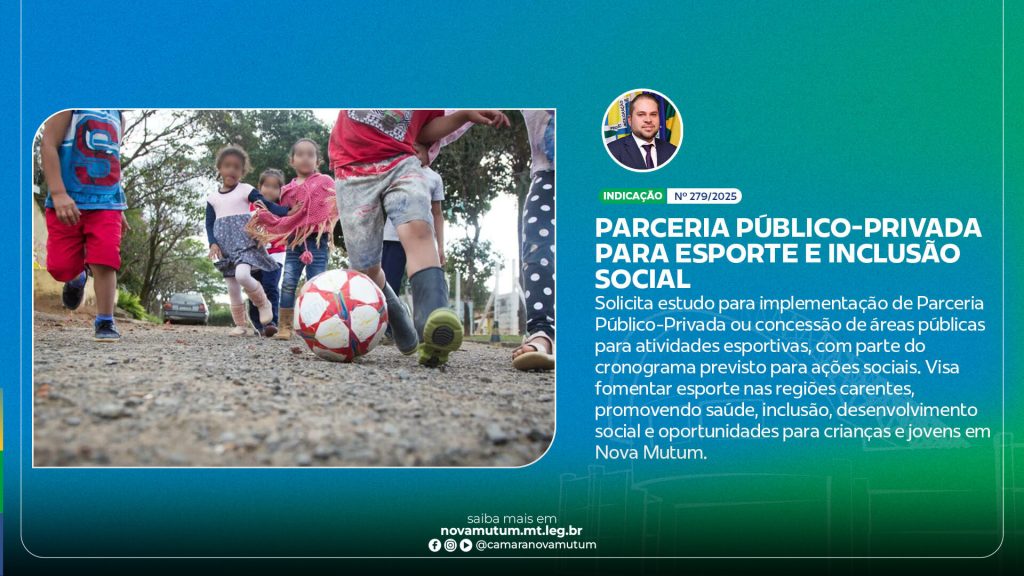 INDICAÇÃO Nº 279/2025

PARCERIA PÚBLICO-PRIVADA PARA ESPORTE E INCLUSÃO SOCIAL

Solicita estudo para implementação de Parceria Público-Privada ou concessão de áreas públicas para atividades esportivas, com parte do cronograma previsto para ações sociais. Visa fomentar esporte nas regiões carentes, promovendo saúde, inclusão, desenvolvimento social e oportunidades para crianças e jovens em Nova Mutum.

saiba mais em
novamutum.mt.leg.br
@camaranovamutum